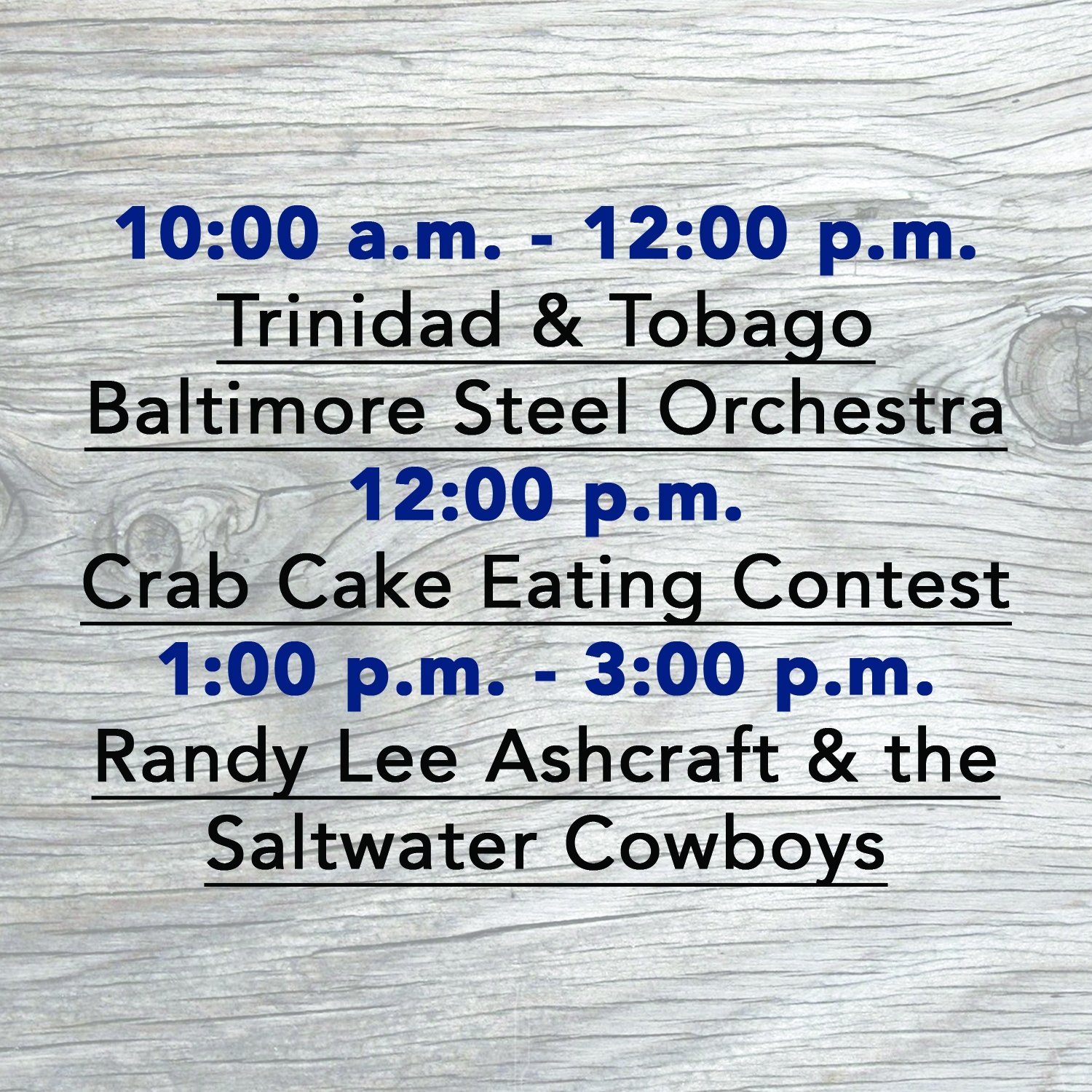 10:00 a.m. - 12:00 p.m.
Trinidad & Tobago Baltimore Steel Orchestra
12:00 p.m.
Crab Cake Eating Contest
1:00 p.m. - 3:00 p.m.
Randy Lee Ashcraft & the Saltwater Cowboys